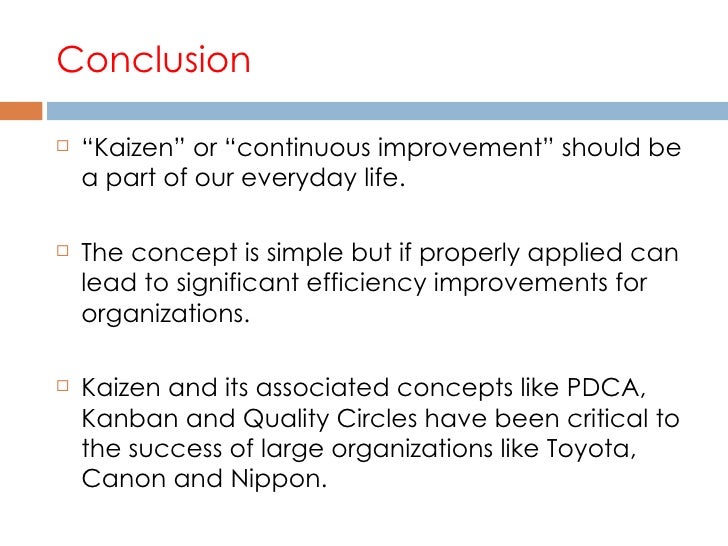 Conclusion

□ “Kaizen” or “continuous improvement” should be a part of our everyday life.

□ The concept is simple but if properly applied can lead to significant efficiency improvements for organizations.

□ Kaizen and its associated concepts like PDCA, Kanban and Quality Circles have been critical to the success of large organizations like Toyota, Canon and Nippon.